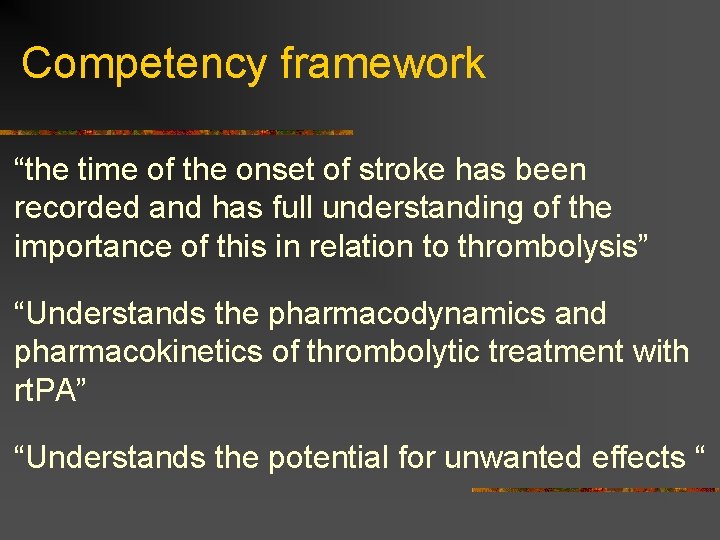 Competency framework

“the time of the onset of stroke has been recorded and has full understanding of the importance of this in relation to thrombolysis”

“Understands the pharmacodynamics and pharmacokinetics of thrombolytic treatment with rtPA”

“Understands the potential for unwanted effects “